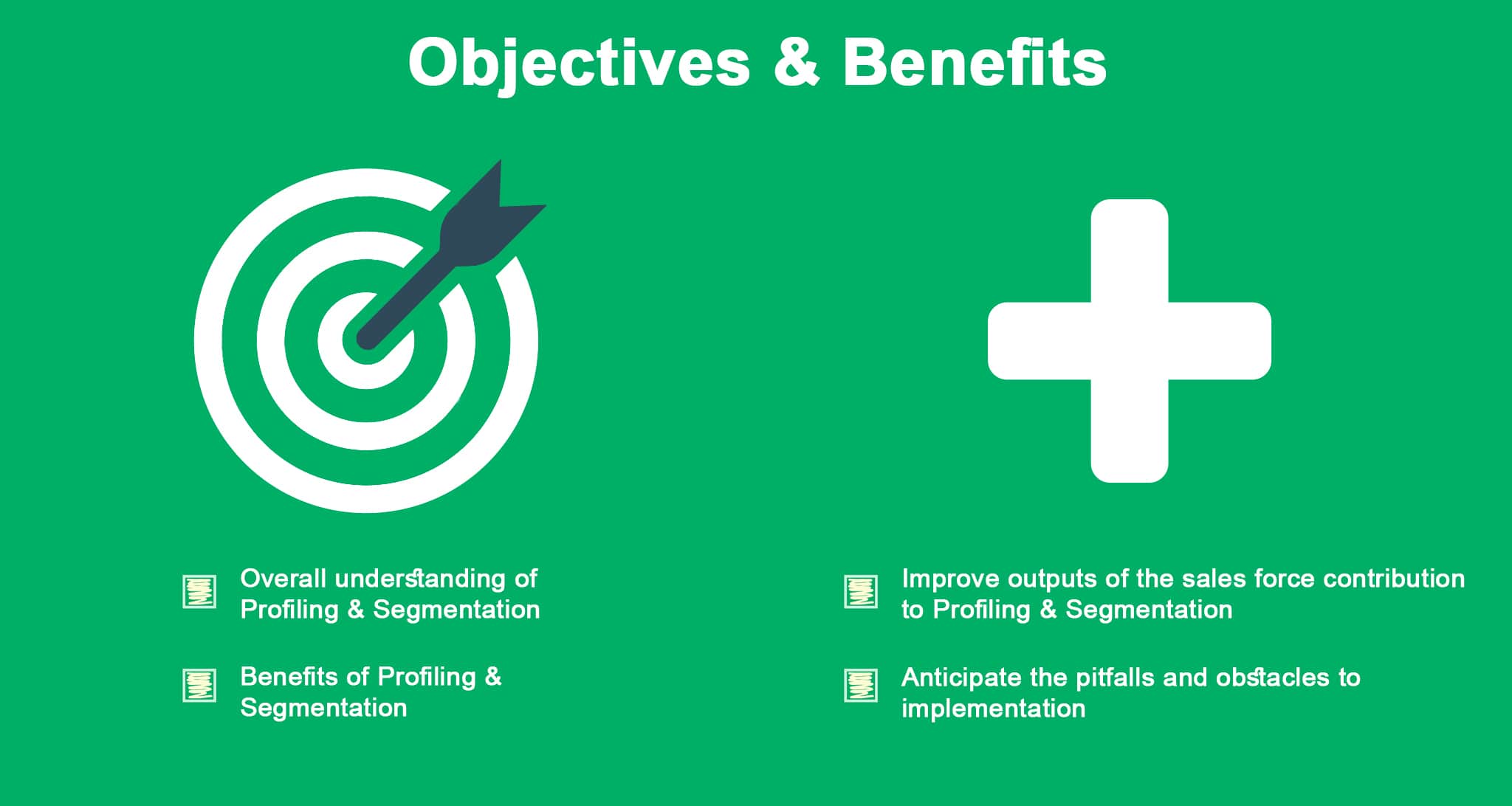 Objectives & Benefits

Overall understanding of Profiling & Segmentation

Benefits of Profiling & Segmentation

Improve outputs of the sales force contribution to Profiling & Segmentation

Anticipate the pitfalls and obstacles to implementation